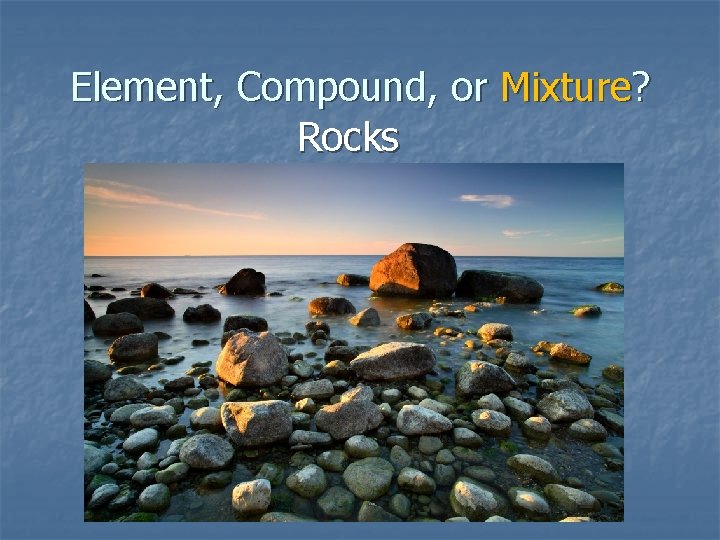 Element, Compound, or Mixture?
Rocks